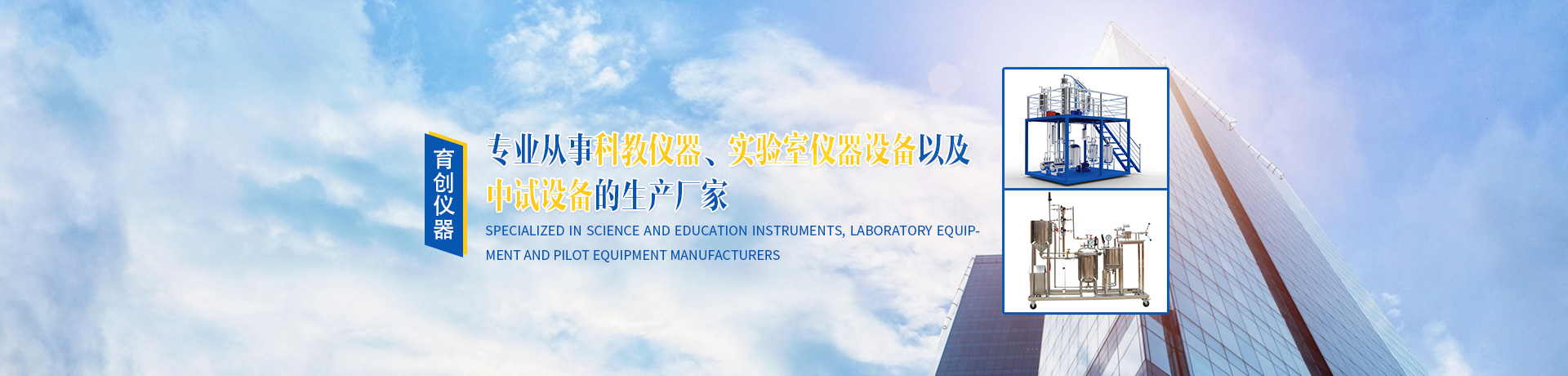 育创仪器

专业从事科教仪器、实验室仪器设备以及中试设备的生产厂家

SPECIALIZED IN SCIENCE AND EDUCATION INSTRUMENTS, LABORATORY EQUIPMENT AND PILOT EQUIPMENT MANUFACTURERS